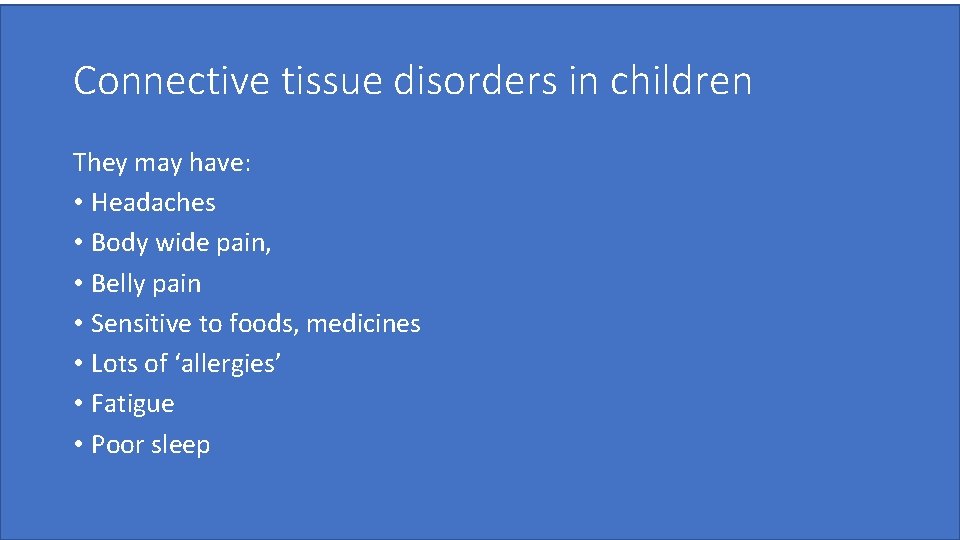 Connective tissue disorders in children

They may have:

• Headaches
• Body wide pain,
• Belly pain
• Sensitive to foods, medicines
• Lots of ‘allergies’
• Fatigue
• Poor sleep